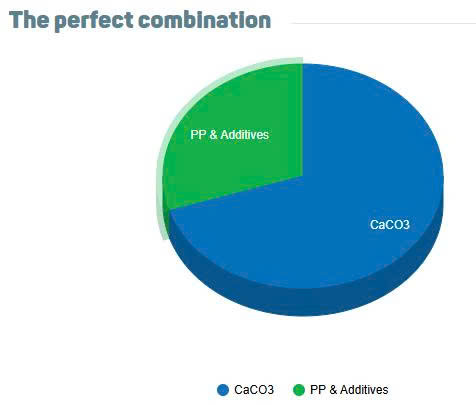 The perfect combination

PP & Additives

CaCO3

CaCO3 PP & Additives